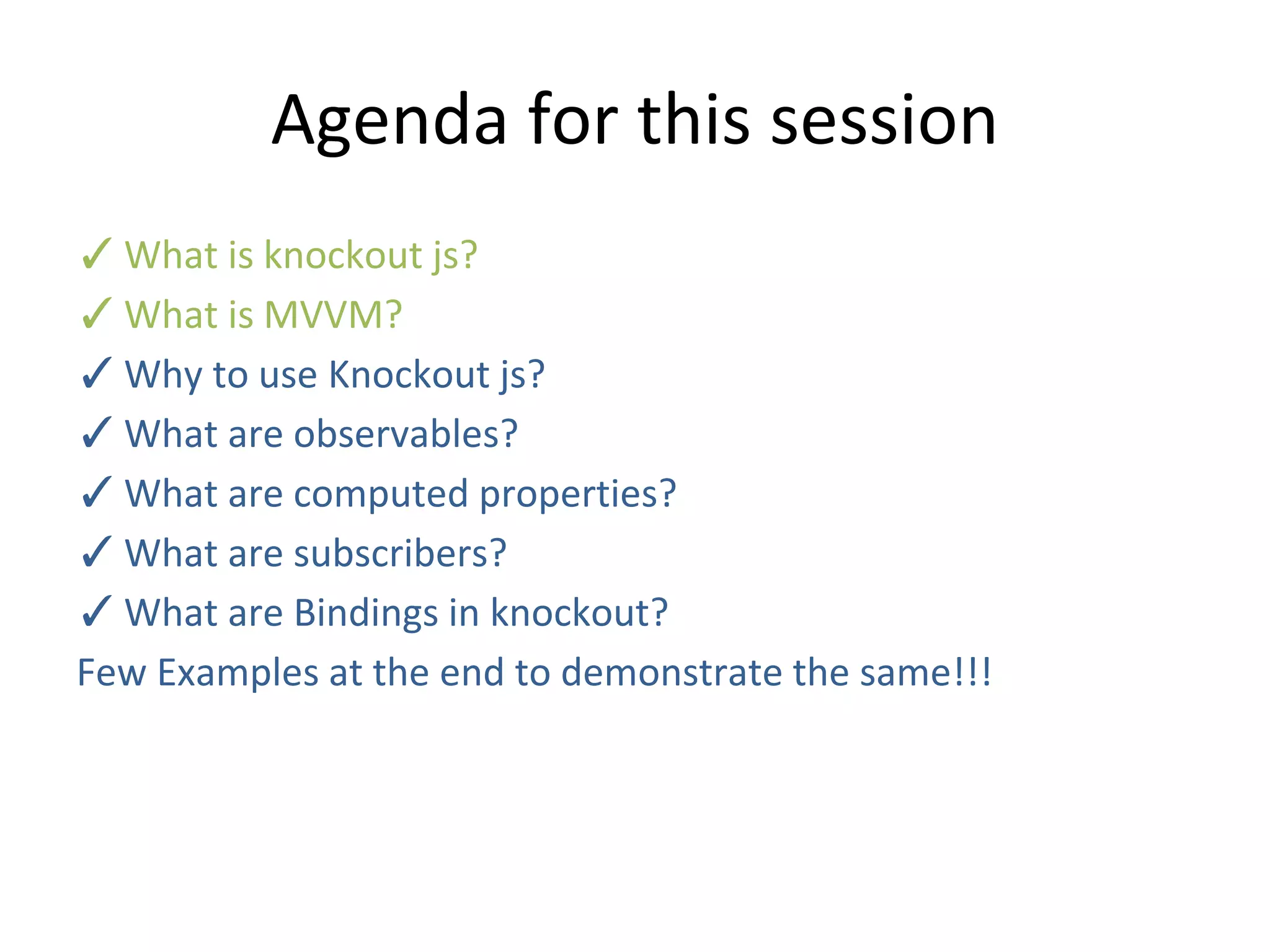 Agenda for this session

✓ What is knockout js?
✓ What is MVVM?
✓ Why to use Knockout js?
✓ What are observables?
✓ What are computed properties?
✓ What are subscribers?
✓ What are Bindings in knockout?
Few Examples at the end to demonstrate the same!!!